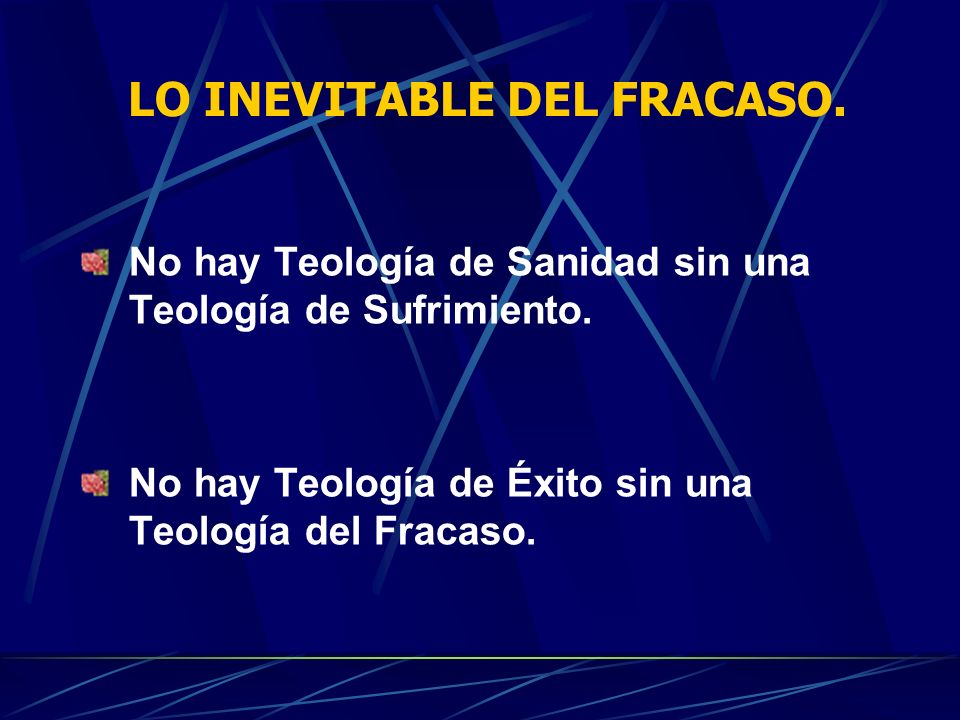 LO INEVITABLE DEL FRACASO.

No hay Teología de Sanidad sin una Teología de Sufrimiento.

No hay Teología de Éxito sin una Teología del Fracaso.